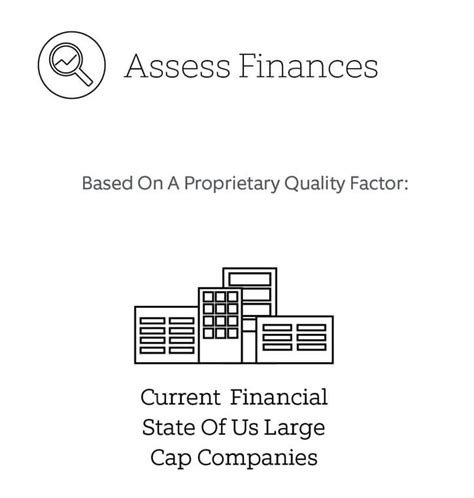 Assess Finances

Based On A Proprietary Quality Factor:

Current Financial State Of Us Large Cap Companies